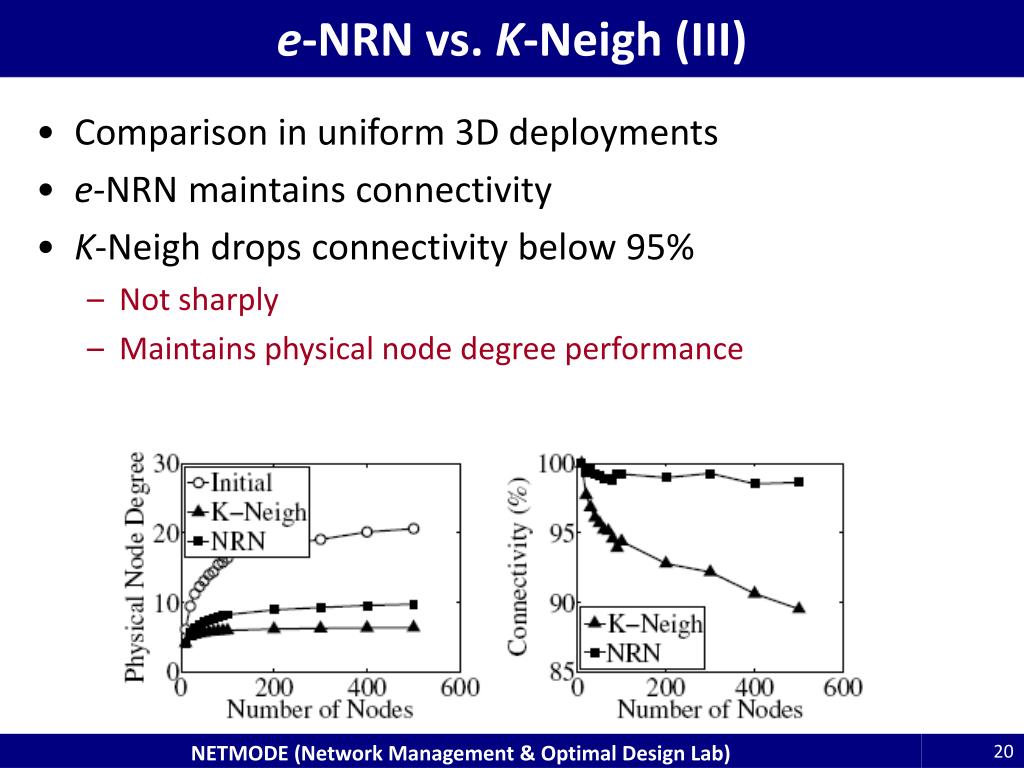 e-NRN vs. K-Neigh (III)

• Comparison in uniform 3D deployments
• e-NRN maintains connectivity
• K-Neigh drops connectivity below 95%
– Not sharply
– Maintains physical node degree performance

Physical Node Degree
30
20
10
0
Initial
K–Neigh
NRN
0 200 400 600
Number of Nodes

Connectivity (%)
100
95
90
85
K–Neigh
NRN
0 200 400 600
Number of Nodes

NETMODE (Network Management & Optimal Design Lab)
20